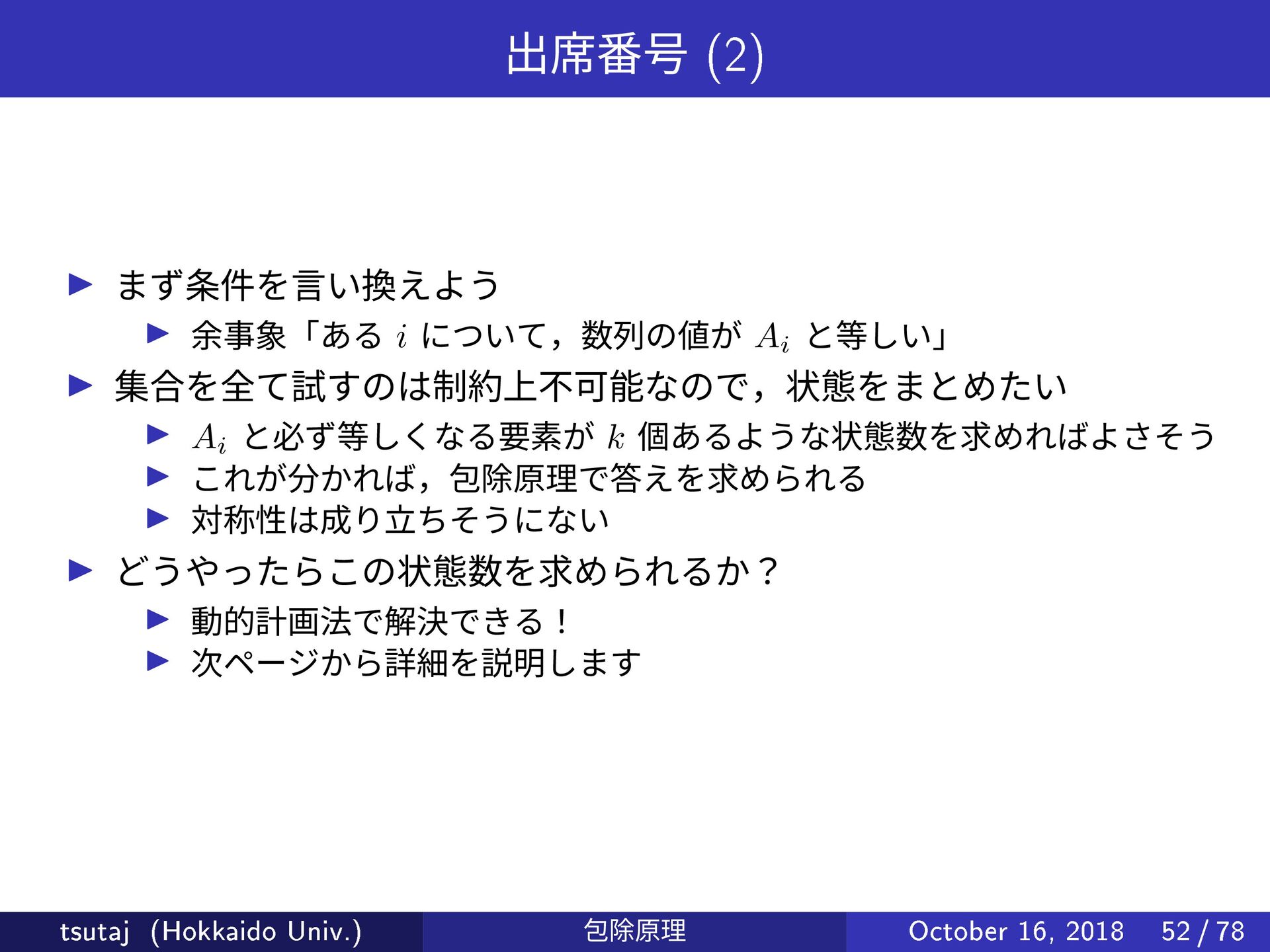 出席番号 (2)

▶ まず条件を言い換えよう
  ▶ 余事象「ある $i$ について，数列の値が $A_i$ と等しい」
▶ 集合を全て試すのは制約上不可能なので，状態をまとめたい
  ▶ $A_i$ と必ず等しくなる要素が $k$ 個あるような状態数を求めればよさそう
  ▶ これが分かれば，包除原理で答えを求められる
  ▶ 対称性は成り立ちそうにない
▶ どうやったらこの状態数を求められるか？
  ▶ 動的計画法で解決できる！
  ▶ 次ページから詳細を説明します

tsutaj (Hokkaido Univ.) 包除原理 October 16, 2018 52 / 78